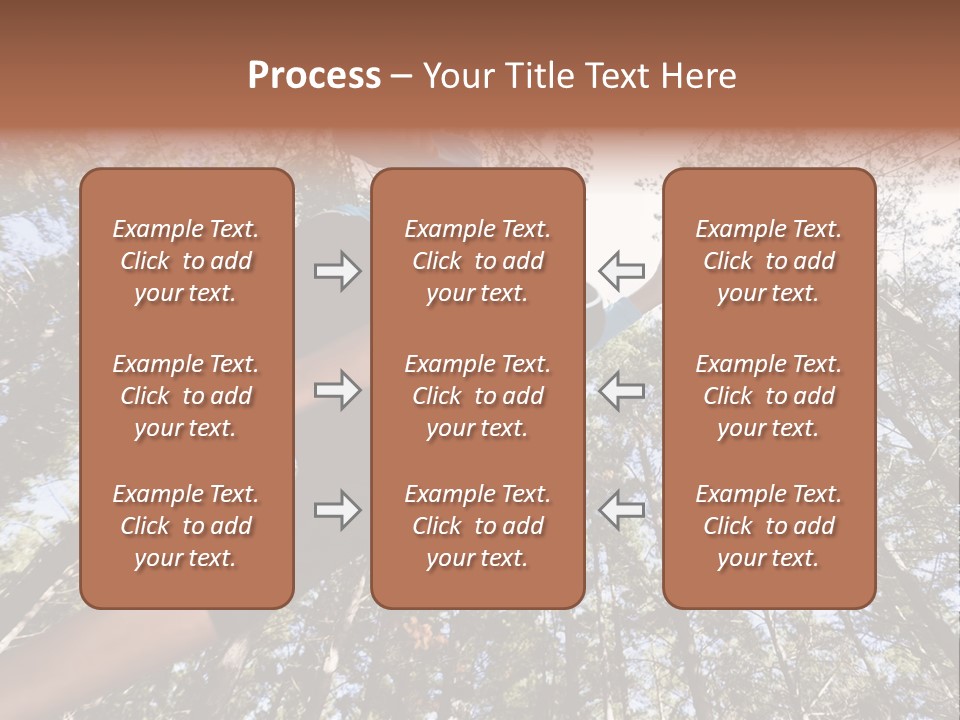 Process – Your Title Text Here

Example Text. Click to add your text.

Example Text. Click to add your text.

Example Text. Click to add your text.

Example Text. Click to add your text.

Example Text. Click to add your text.

Example Text. Click to add your text.

Example Text. Click to add your text.

Example Text. Click to add your text.

Example Text. Click to add your text.